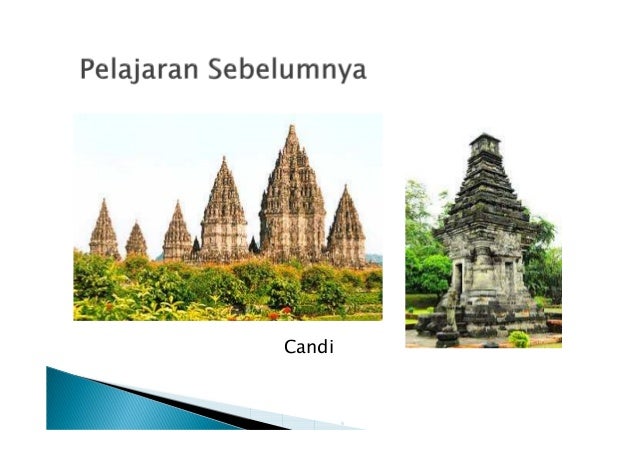 Pelajaran Sebelumnya

Candi